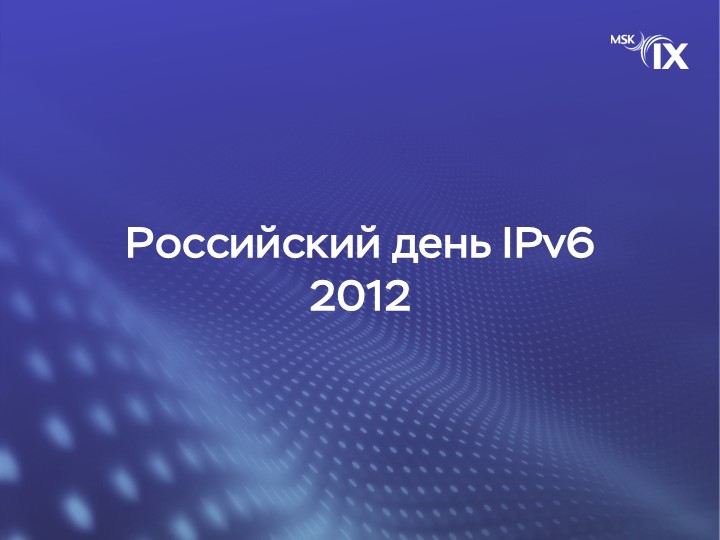 MSK IX

Российский день IPv6
2012